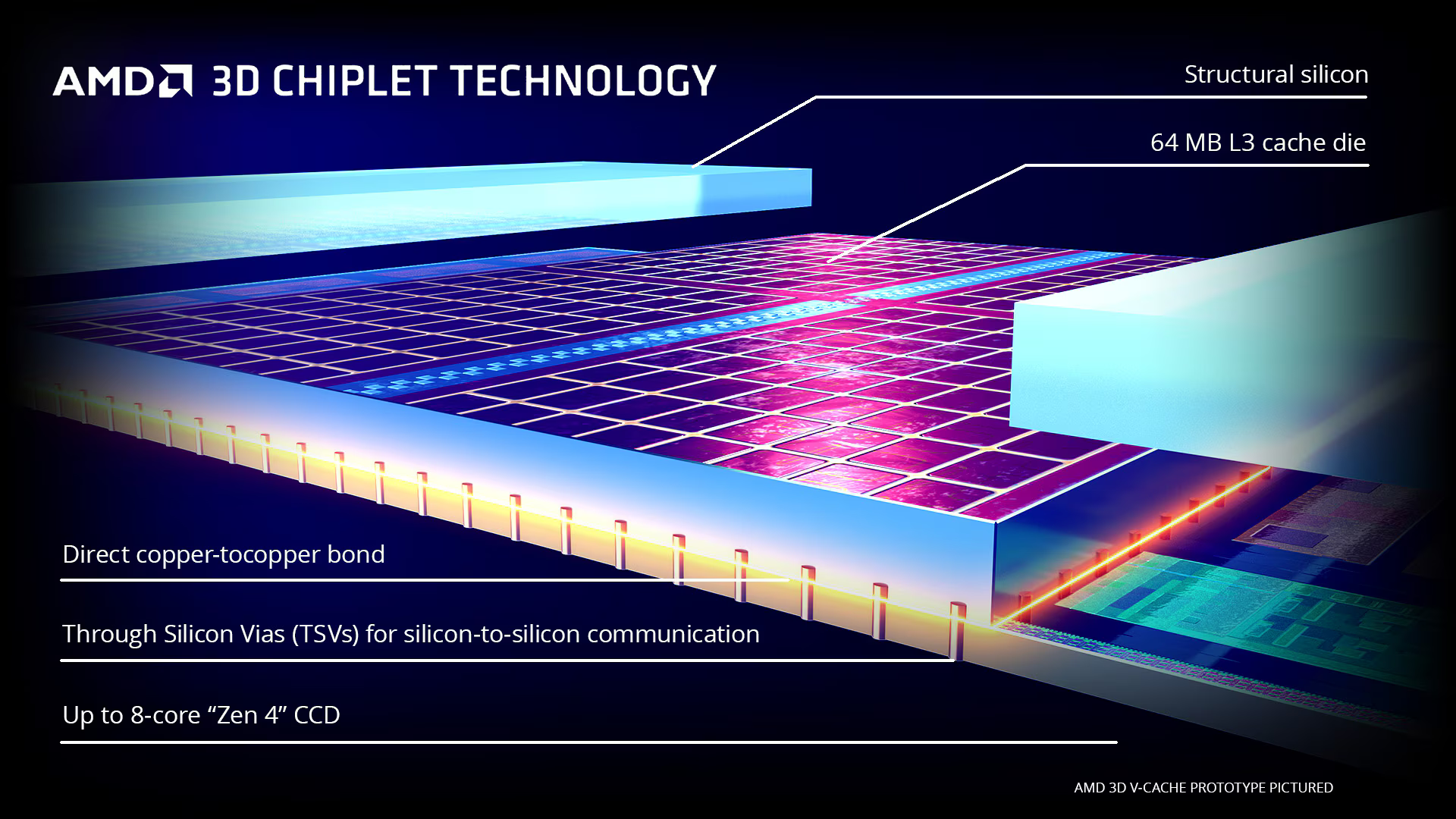 AMD 3D CHIPLET TECHNOLOGY

Structural silicon

64 MB L3 cache die

Direct copper-tocopper bond

Through Silicon Vias (TSVs) for silicon-to-silicon communication

Up to 8-core “Zen 4” CCD

AMD 3D V-CACHE PROTOTYPE PICTURED